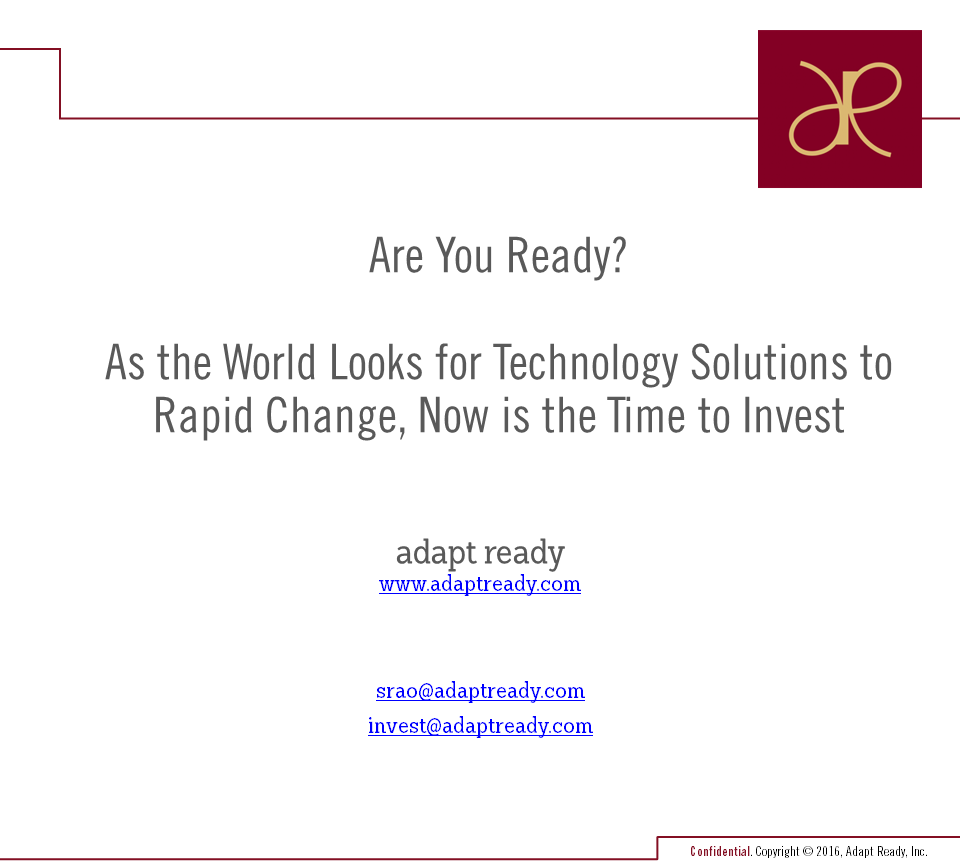 Are You Ready?

As the World Looks for Technology Solutions to Rapid Change, Now is the Time to Invest

adapt ready
www.adaptready.com

srao@adaptready.com
invest@adaptready.com

Confidential. Copyright © 2016, Adapt Ready, Inc.